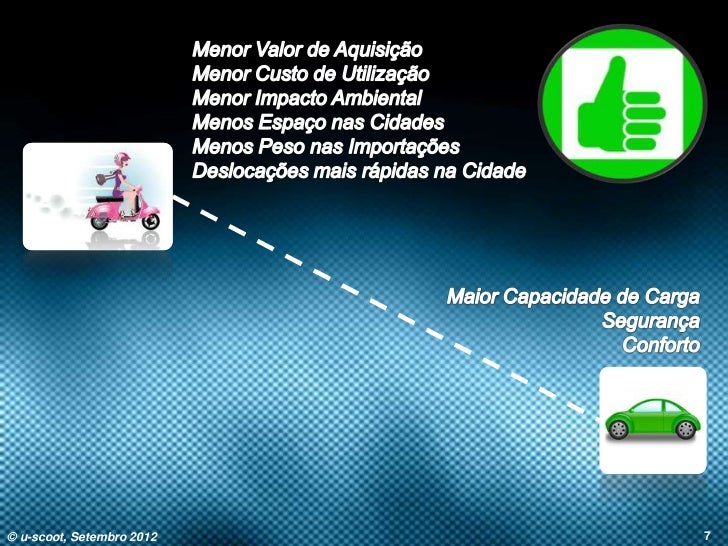 Menor Valor de Aquisição
Menor Custo de Utilização
Menor Impacto Ambiental
Menos Espaço nas Cidades
Menos Peso nas Importações
Deslocações mais rápidas na Cidade

Maior Capacidade de Carga
Segurança
Conforto

© u-scoot, Setembro 2012

7